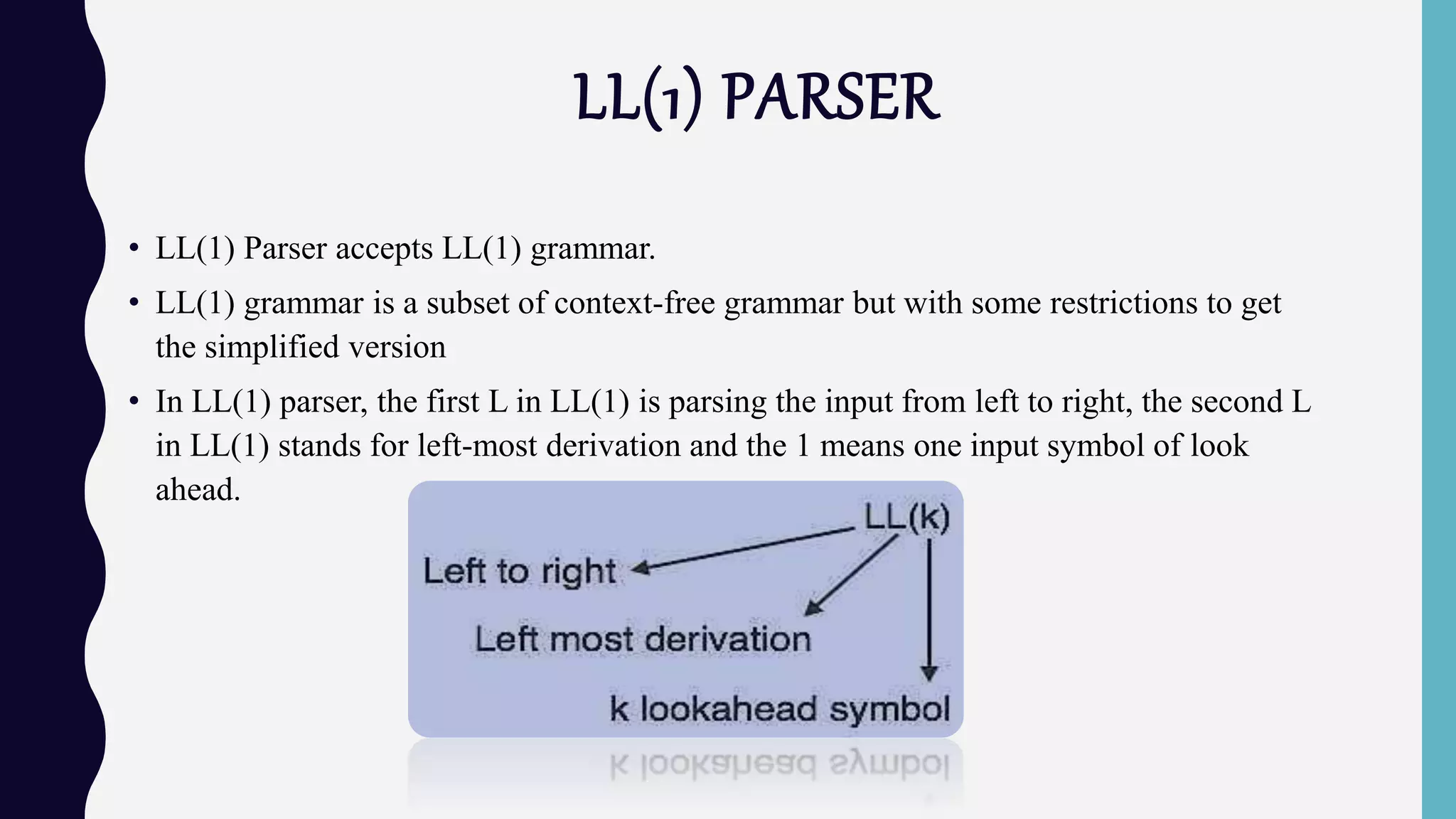 LL(1) PARSER

• LL(1) Parser accepts LL(1) grammar.

• LL(1) grammar is a subset of context-free grammar but with some restrictions to get the simplified version

• In LL(1) parser, the first L in LL(1) is parsing the input from left to right, the second L in LL(1) stands for left-most derivation and the 1 means one input symbol of look ahead.

LL(k)
Left to right
Left most derivation
k lookahead symbol